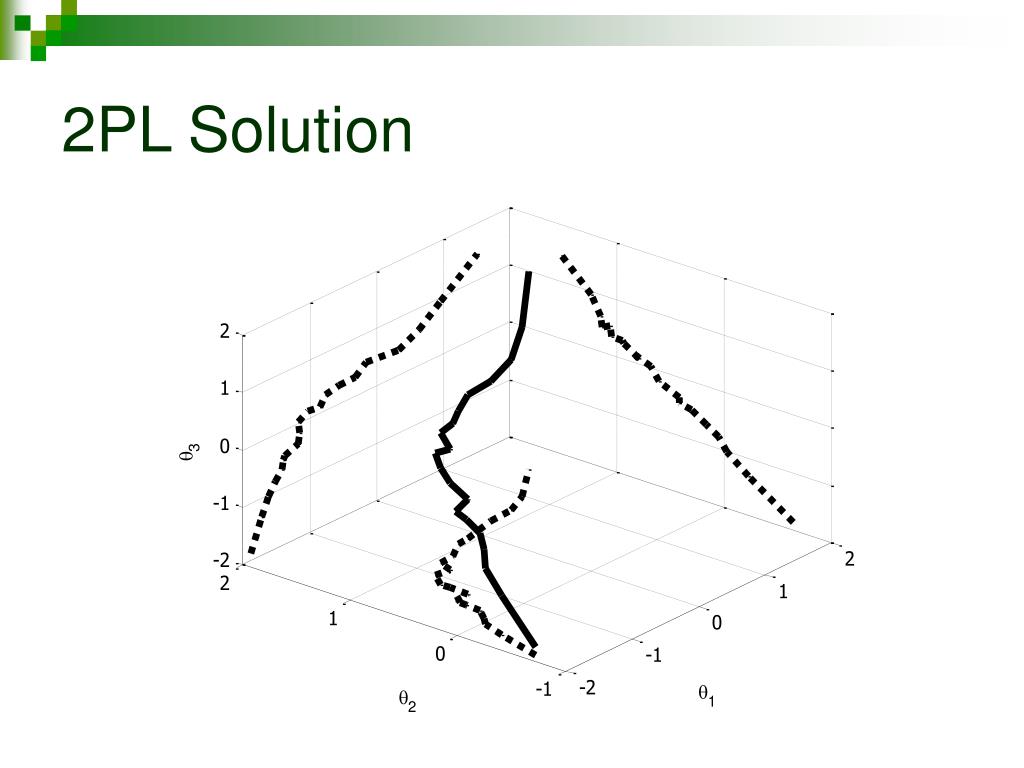 2PL Solution

2
1
0
-1
-2
$\theta_3$

2
1
0
-1
$\theta_2$

-2
-1
0
1
2
$\theta_1$